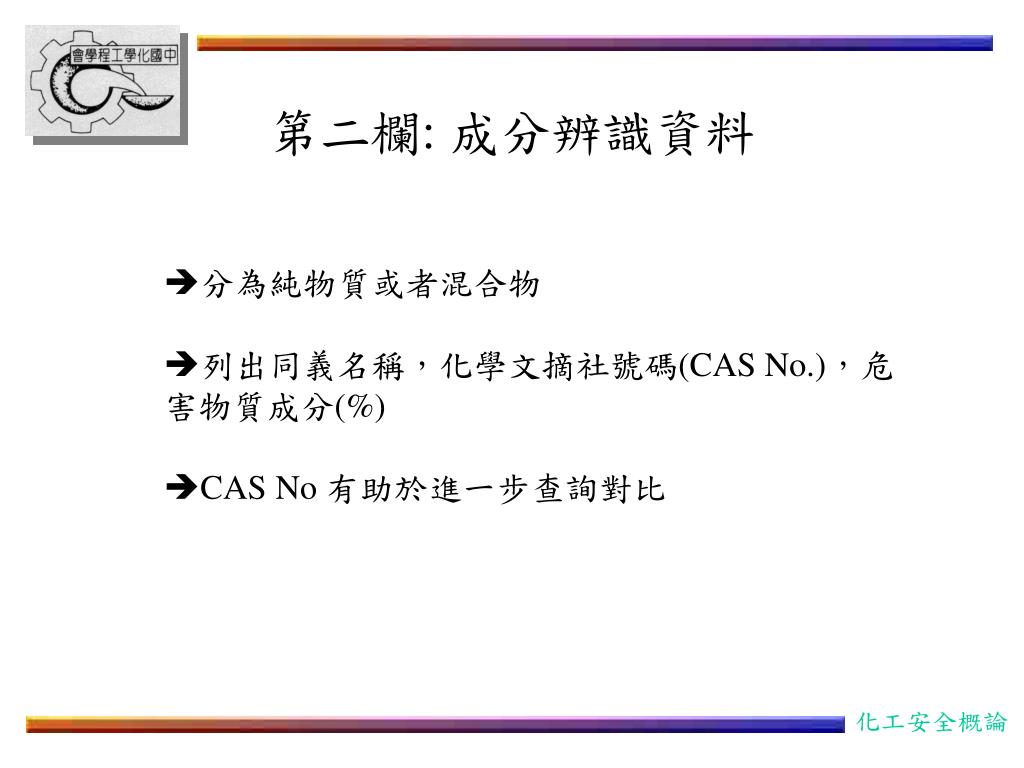 會學程工學化國中

第二欄: 成分辨識資料

➔分為純物質或者混合物

➔列出同義名稱，化學文摘社號碼(CAS No.)，危害物質成分(%)

➔CAS No 有助於進一步查詢對比

化工安全概論